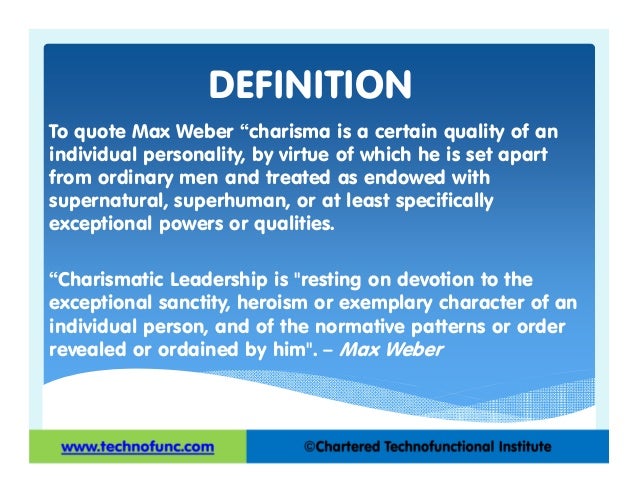 DEFINITION

To quote Max Weber “charisma is a certain quality of an individual personality, by virtue of which he is set apart from ordinary men and treated as endowed with supernatural, superhuman, or at least specifically exceptional powers or qualities.

“Charismatic Leadership is "resting on devotion to the exceptional sanctity, heroism or exemplary character of an individual person, and of the normative patterns or order revealed or ordained by him". – Max Weber

www.technofunc.com

©Chartered Technofunctional Institute